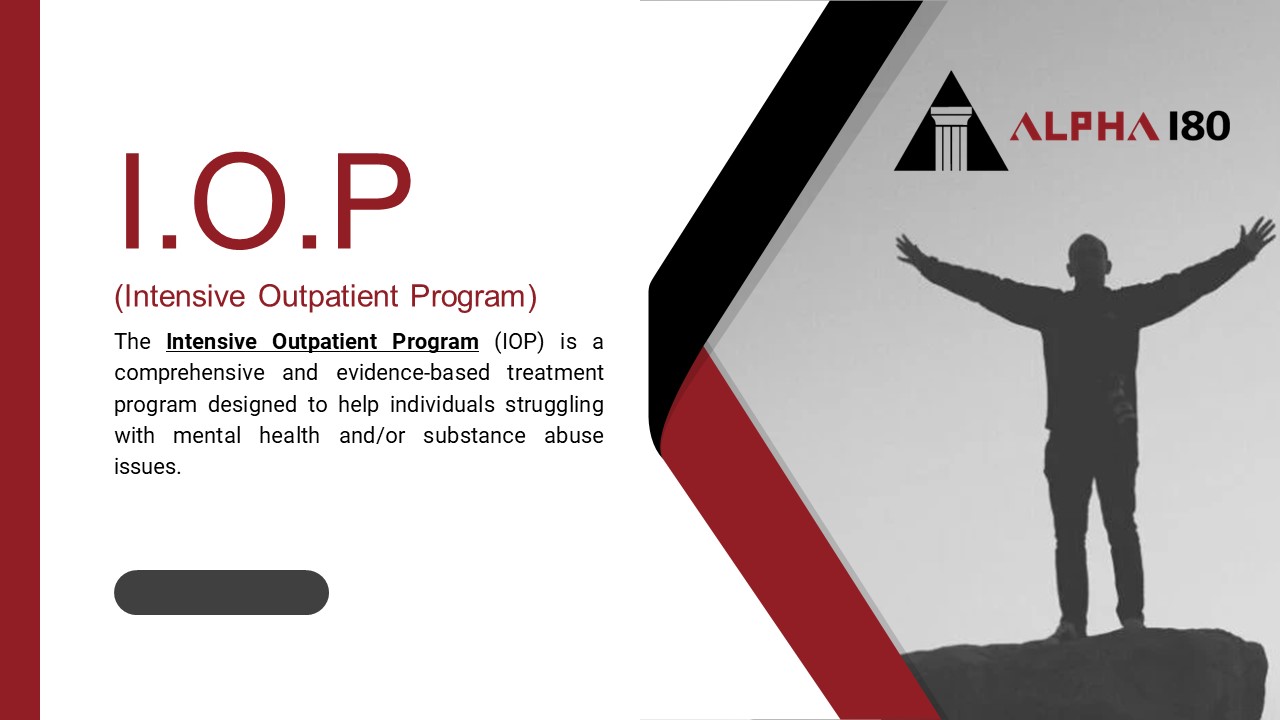 I.O.P

(Intensive Outpatient Program)

The Intensive Outpatient Program (IOP) is a comprehensive and evidence-based treatment program designed to help individuals struggling with mental health and/or substance abuse issues.

ALPHA 180